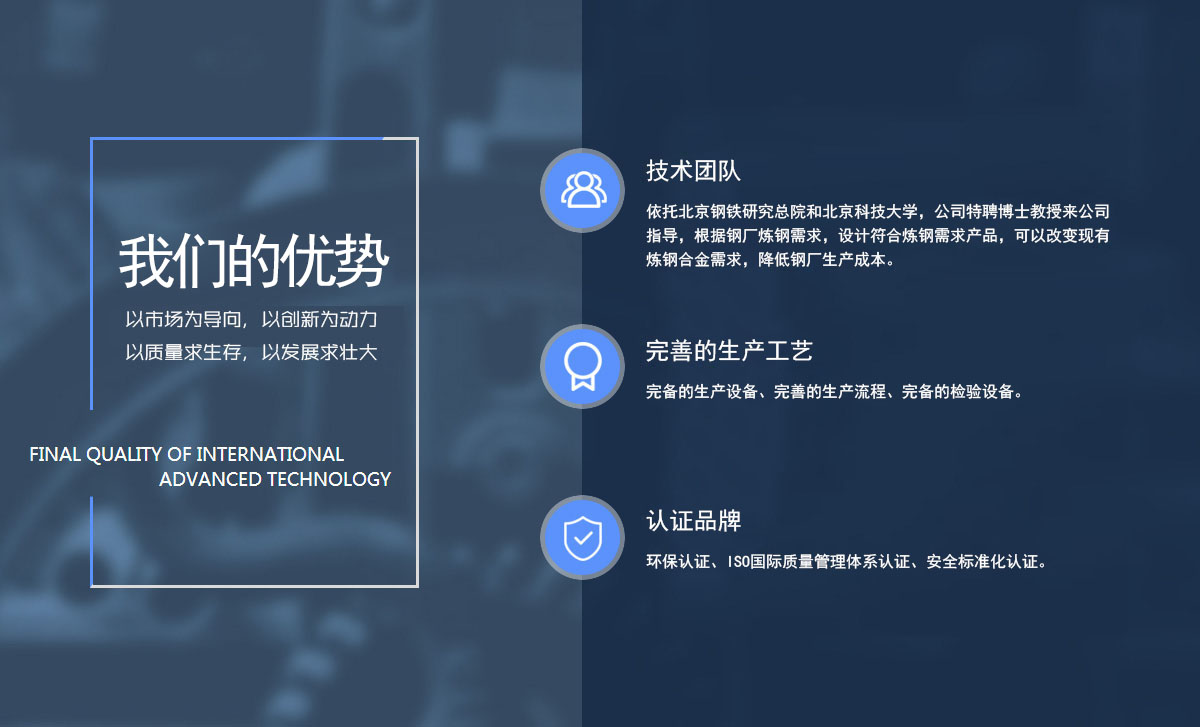 我们的优势

以市场为导向，以创新为动力
以质量求生存，以发展求壮大

FINAL QUALITY OF INTERNATIONAL ADVANCED TECHNOLOGY

技术团队

依托北京钢铁研究总院和北京科技大学，公司特聘博士教授来公司指导，根据钢厂炼钢需求，设计符合炼钢需求产品，可以改变现有炼钢合金需求，降低钢厂生产成本。

完善的生产工艺

完备的生产设备、完善的生产流程、完备的检验设备。

认证品牌

环保认证、ISO国际质量管理体系认证、安全标准化认证。